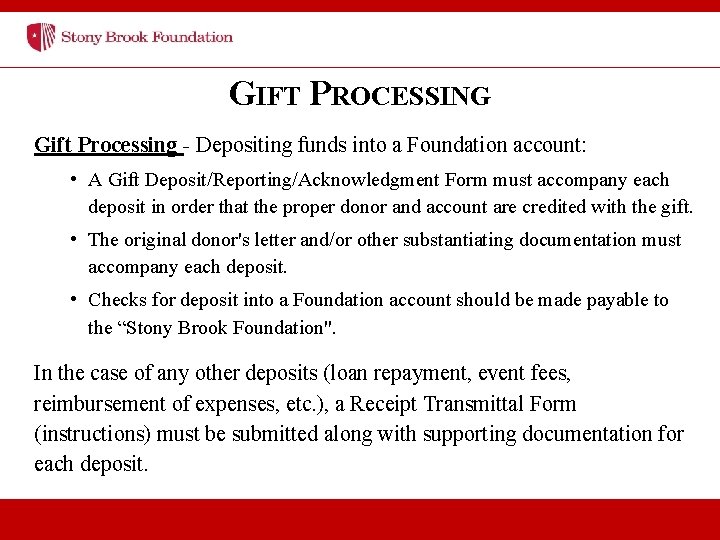 Stony Brook Foundation

GIFT PROCESSING

Gift Processing - Depositing funds into a Foundation account:

• A Gift Deposit/Reporting/Acknowledgment Form must accompany each deposit in order that the proper donor and account are credited with the gift.

• The original donor's letter and/or other substantiating documentation must accompany each deposit.

• Checks for deposit into a Foundation account should be made payable to the “Stony Brook Foundation".

In the case of any other deposits (loan repayment, event fees, reimbursement of expenses, etc.), a Receipt Transmittal Form (instructions) must be submitted along with supporting documentation for each deposit.